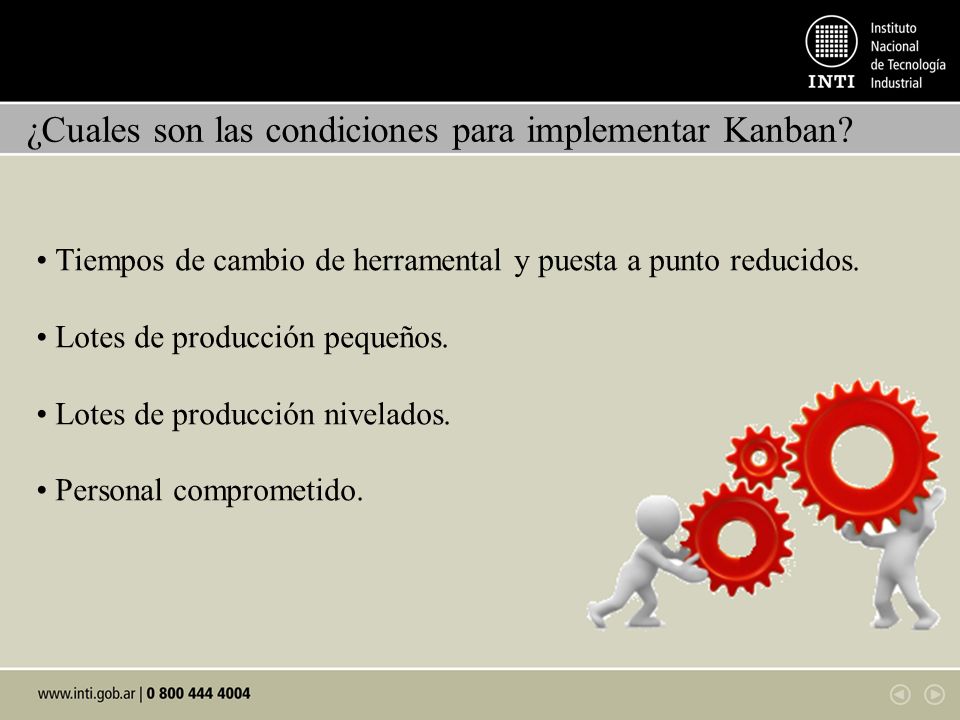 INTI
Instituto Nacional de Tecnología Industrial

¿Cuales son las condiciones para implementar Kanban?

• Tiempos de cambio de herramental y puesta a punto reducidos.

• Lotes de producción pequeños.

• Lotes de producción nivelados.

• Personal comprometido.

www.inti.gob.ar | 0 800 444 4004